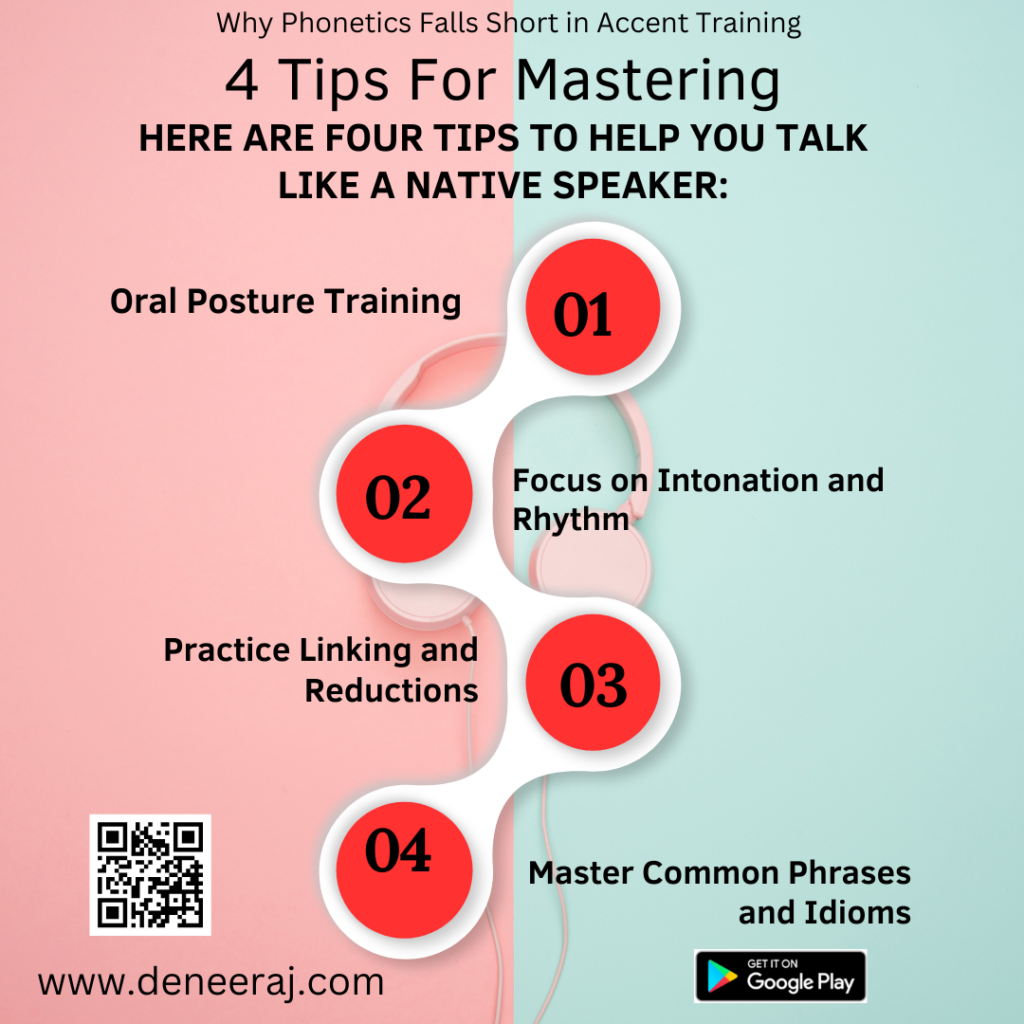 Why Phonetics Falls Short in Accent Training

4 Tips For Mastering

HERE ARE FOUR TIPS TO HELP YOU TALK LIKE A NATIVE SPEAKER:

Oral Posture Training

01

02

Focus on Intonation and Rhythm

Practice Linking and Reductions

03

04

Master Common Phrases and Idioms

www.deneeraj.com

GET IT ON
Google Play